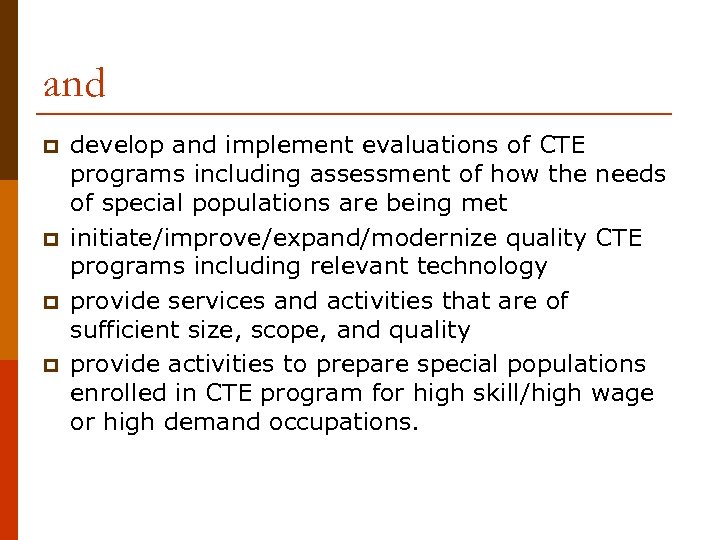 and

- develop and implement evaluations of CTE programs including assessment of how the needs of special populations are being met
- initiate/improve/expand/modernize quality CTE programs including relevant technology
- provide services and activities that are of sufficient size, scope, and quality
- provide activities to prepare special populations enrolled in CTE program for high skill/high wage or high demand occupations.